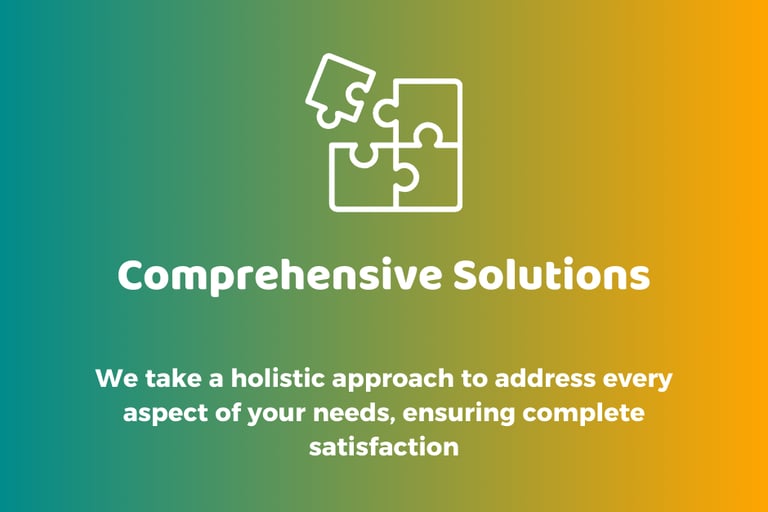 Comprehensive Solutions

We take a holistic approach to address every aspect of your needs, ensuring complete satisfaction